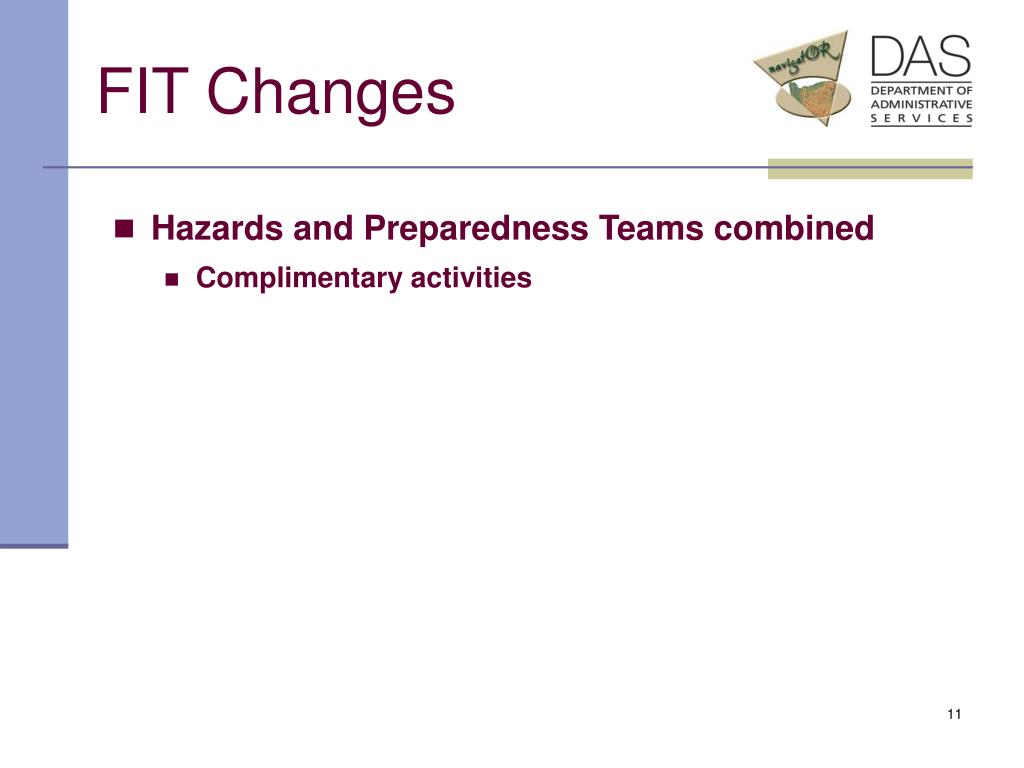 FIT Changes

navigatOR

DAS
DEPARTMENT OF ADMINISTRATIVE SERVICES

Hazards and Preparedness Teams combined

Complimentary activities

11